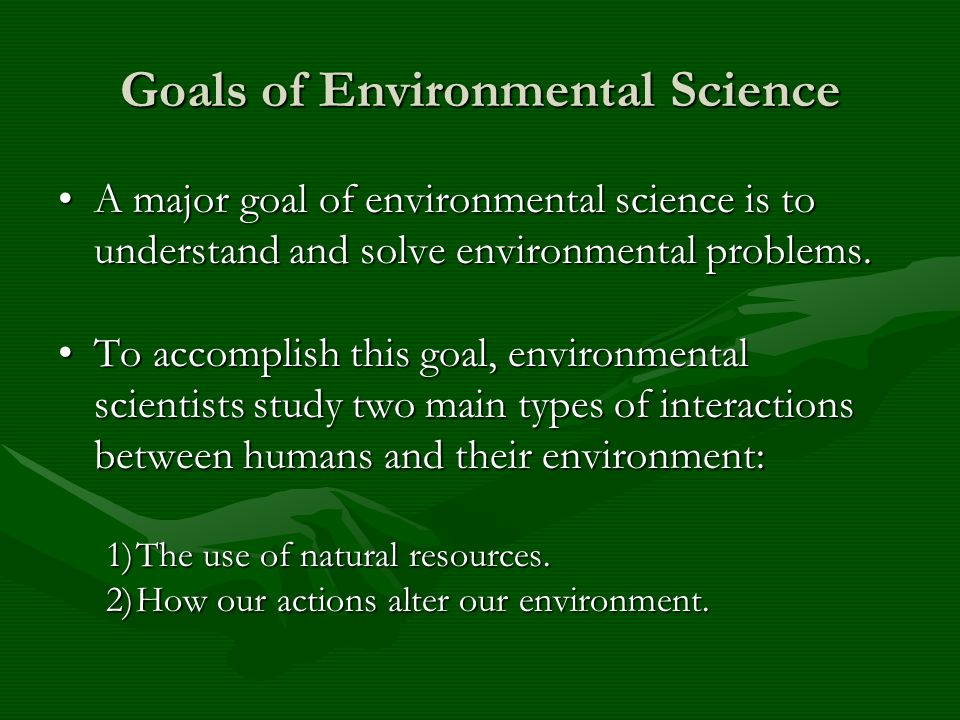 Goals of Environmental Science

• A major goal of environmental science is to understand and solve environmental problems.

• To accomplish this goal, environmental scientists study two main types of interactions between humans and their environment:

1) The use of natural resources.
2) How our actions alter our environment.